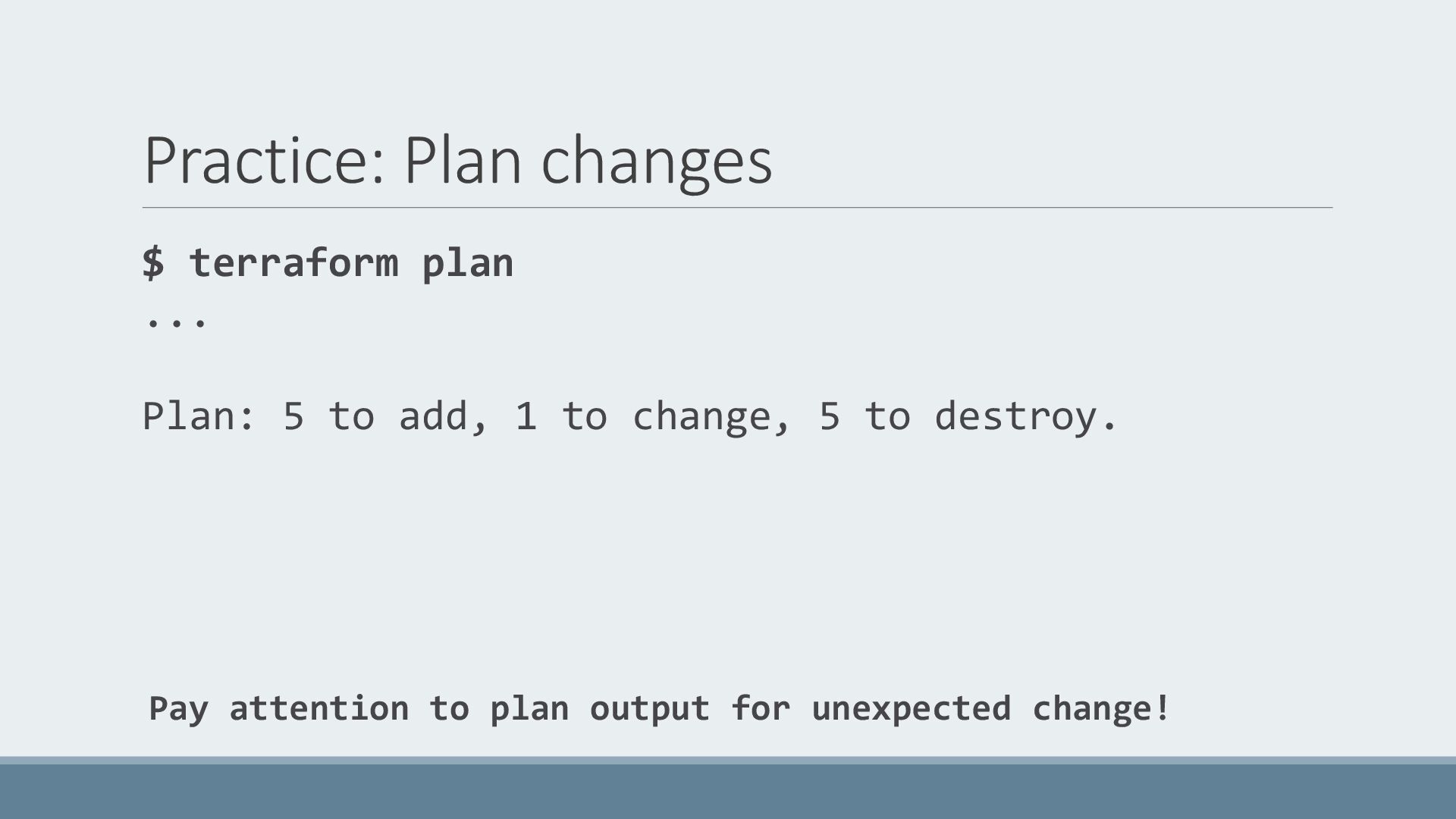 Practice: Plan changes

$ terraform plan
...

Plan: 5 to add, 1 to change, 5 to destroy.

Pay attention to plan output for unexpected change!